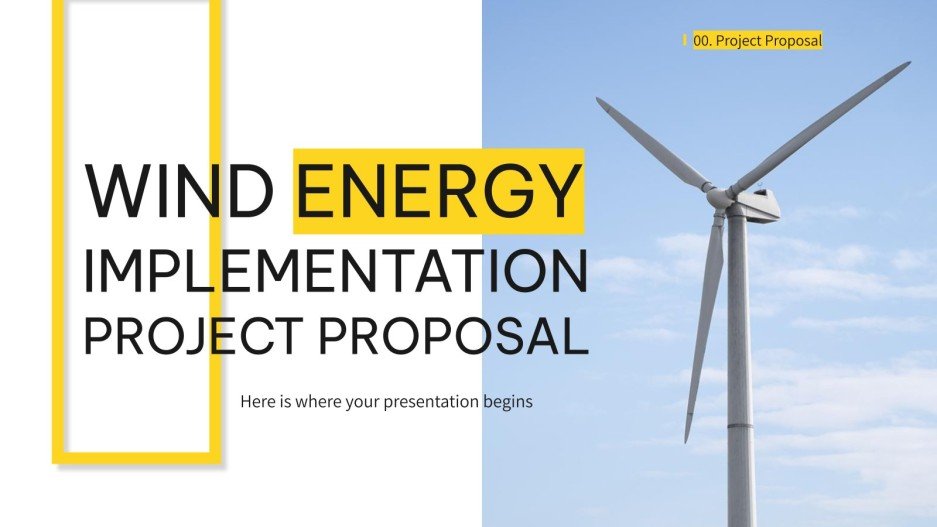 00. Project Proposal

WIND ENERGY IMPLEMENTATION PROJECT PROPOSAL

Here is where your presentation begins